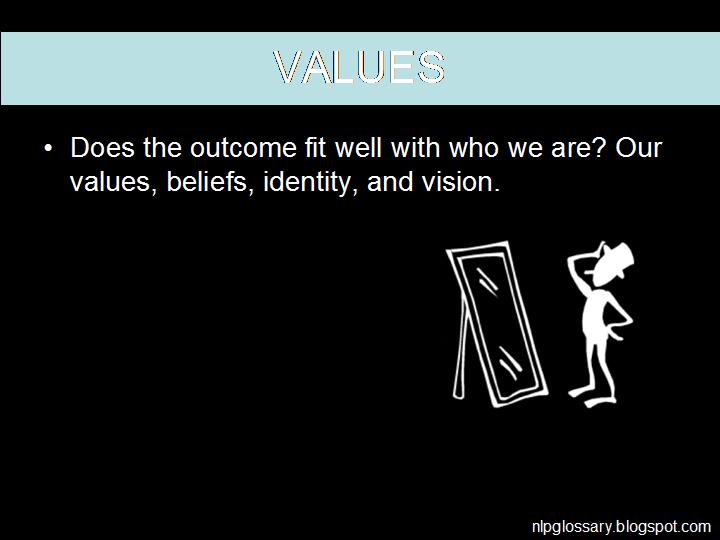 VALUES

• Does the outcome fit well with who we are? Our values, beliefs, identity, and vision.

nlpglossary.blogspot.com